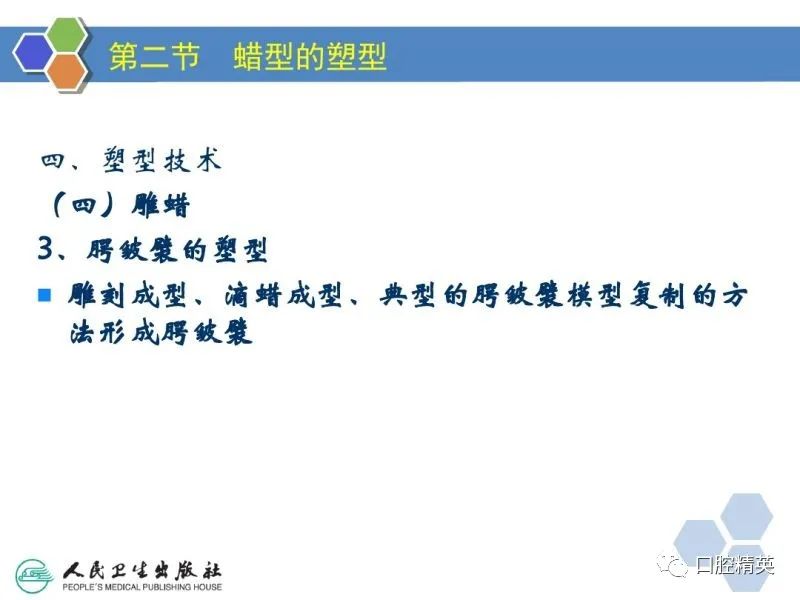 第二节　蜡型的塑型

四、塑型技术

（四）雕蜡

3、腭皱襞的塑型

■ 雕刻成型、滴蜡成型、典型的腭皱襞模型复制的方法形成腭皱襞

人民卫生出版社
PEOPLE'S MEDICAL PUBLISHING HOUSE

口腔精英